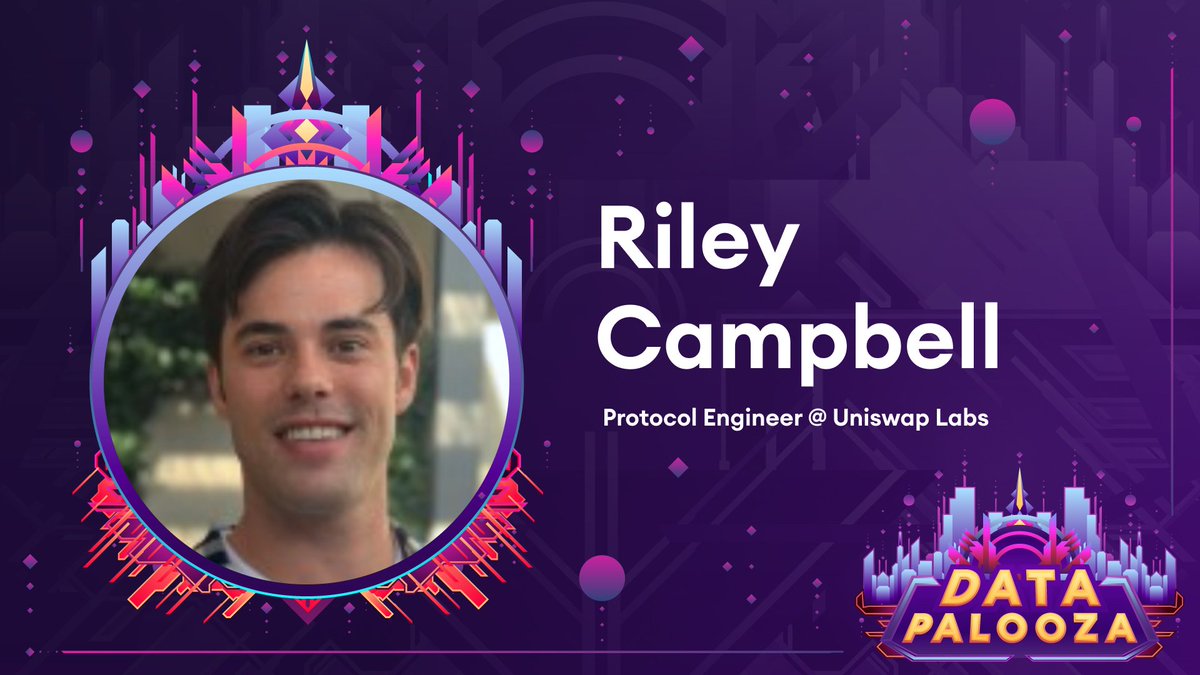 Riley Campbell

Protocol Engineer @ Uniswap Labs

DATA PALOOZA